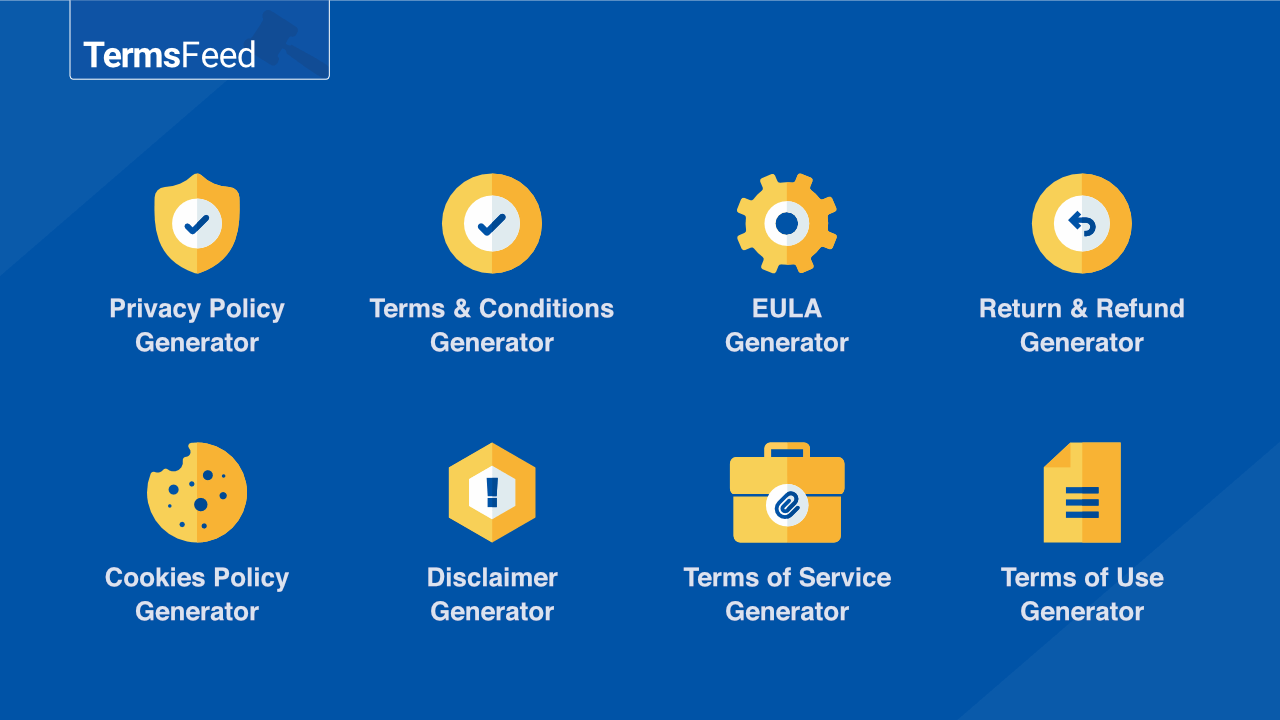 TermsFeed

Privacy Policy Generator

Terms & Conditions Generator

EULA Generator

Return & Refund Generator

Cookies Policy Generator

Disclaimer Generator

Terms of Service Generator

Terms of Use Generator